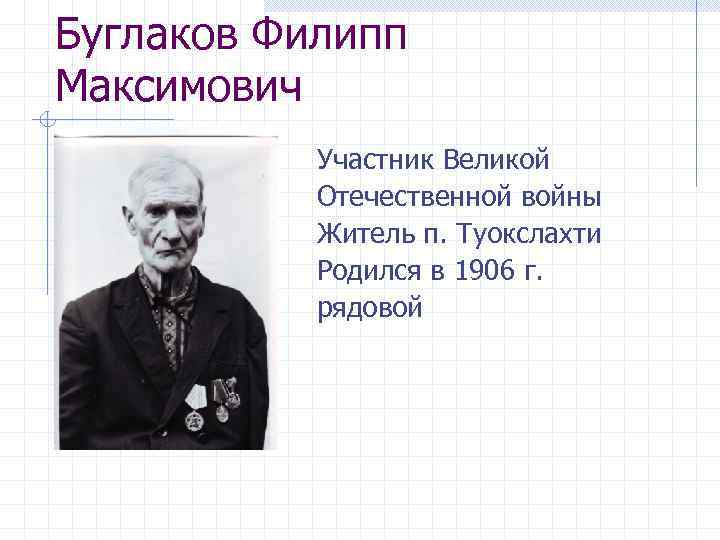 Буглаков Филипп Максимович

Участник Великой Отечественной войны
Житель п. Туокслахти
Родился в 1906 г.
рядовой